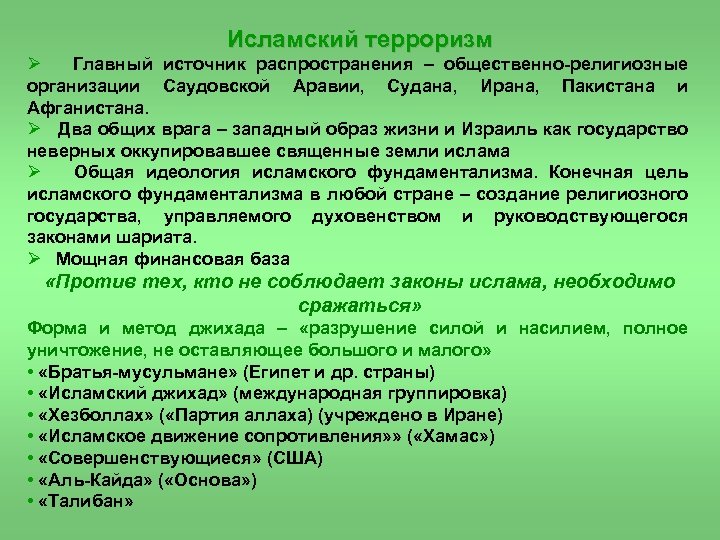 Исламский терроризм

➢ Главный источник распространения – общественно-религиозные организации Саудовской Аравии, Судана, Ирана, Пакистана и Афганистана.

➢ Два общих врага – западный образ жизни и Израиль как государство неверных оккупировавшее священные земли ислама

➢ Общая идеология исламского фундаментализма. Конечная цель исламского фундаментализма в любой стране – создание религиозного государства, управляемого духовенством и руководствующегося законами шариата.

➢ Мощная финансовая база

«Против тех, кто не соблюдает законы ислама, необходимо сражаться»

Форма и метод джихада – «разрушение силой и насилием, полное уничтожение, не оставляющее большого и малого»

• «Братья-мусульмане» (Египет и др. страны)
• «Исламский джихад» (международная группировка)
• «Хезболлах» («Партия аллаха) (учреждено в Иране)
• «Исламское движение сопротивления»» («Хамас»)
• «Совершенствующиеся» (США)
• «Аль-Кайда» («Основа»)
• «Талибан»